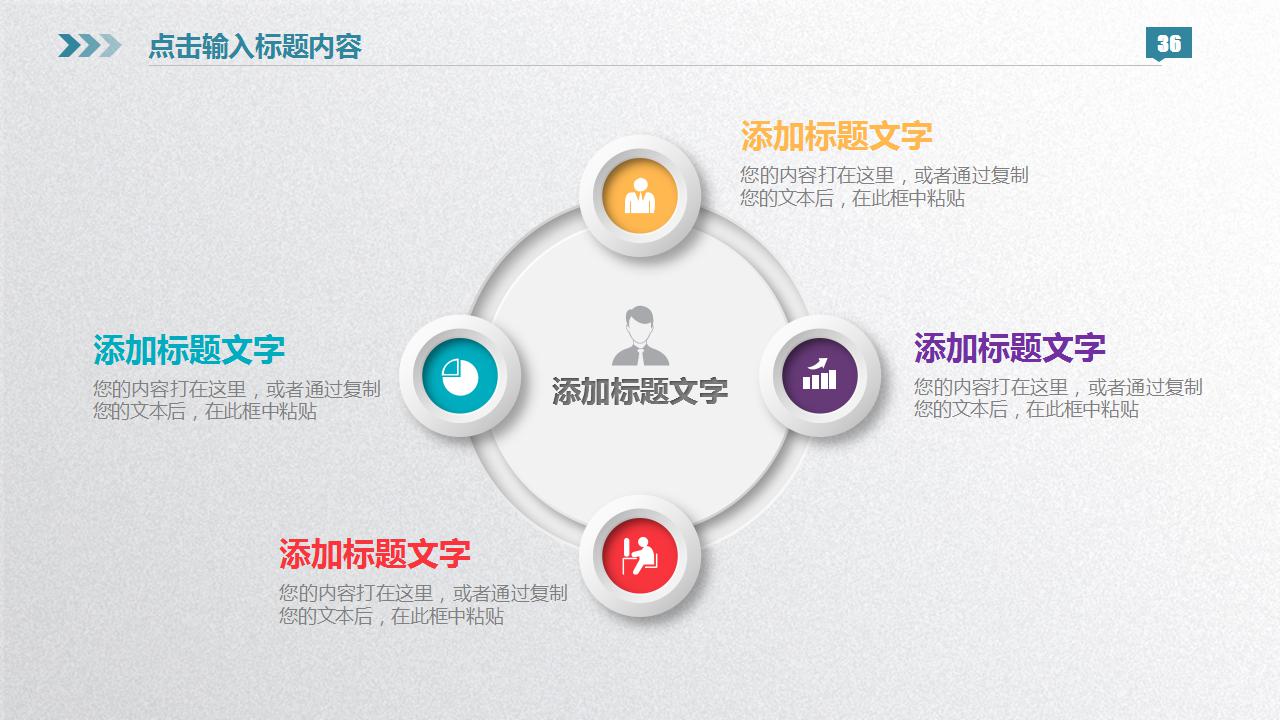 点击输入标题内容

36

添加标题文字
您的内容打在这里，或者通过复制您的文本后，在此框中粘贴

添加标题文字
您的内容打在这里，或者通过复制您的文本后，在此框中粘贴

添加标题文字

添加标题文字
您的内容打在这里，或者通过复制您的文本后，在此框中粘贴

添加标题文字
您的内容打在这里，或者通过复制您的文本后，在此框中粘贴